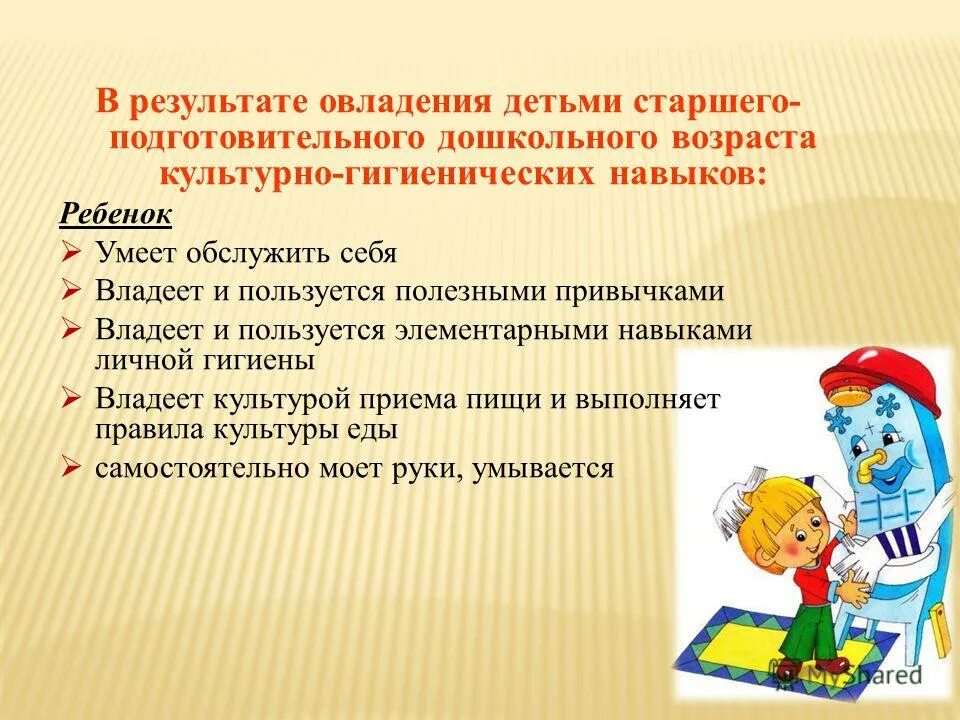 В результате овладения детьми старшего-подготовительного дошкольного возраста культурно-гигиенических навыков:

Ребенок

➢ Умеет обслужить себя
➢ Владеет и пользуется полезными привычками
➢ Владеет и пользуется элементарными навыками личной гигиены
➢ Владеет культурой приема пищи и выполняет правила культуры еды
➢ самостоятельно моет руки, умывается

MyShared